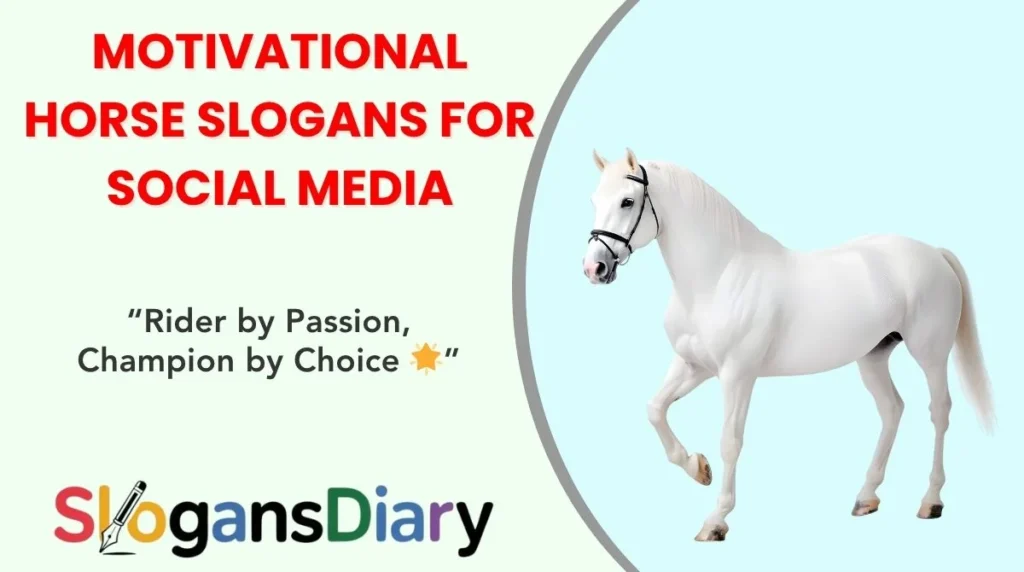 MOTIVATIONAL HORSE SLOGANS FOR SOCIAL MEDIA

“Rider by Passion, Champion by Choice 🌟”

SlogansDiary